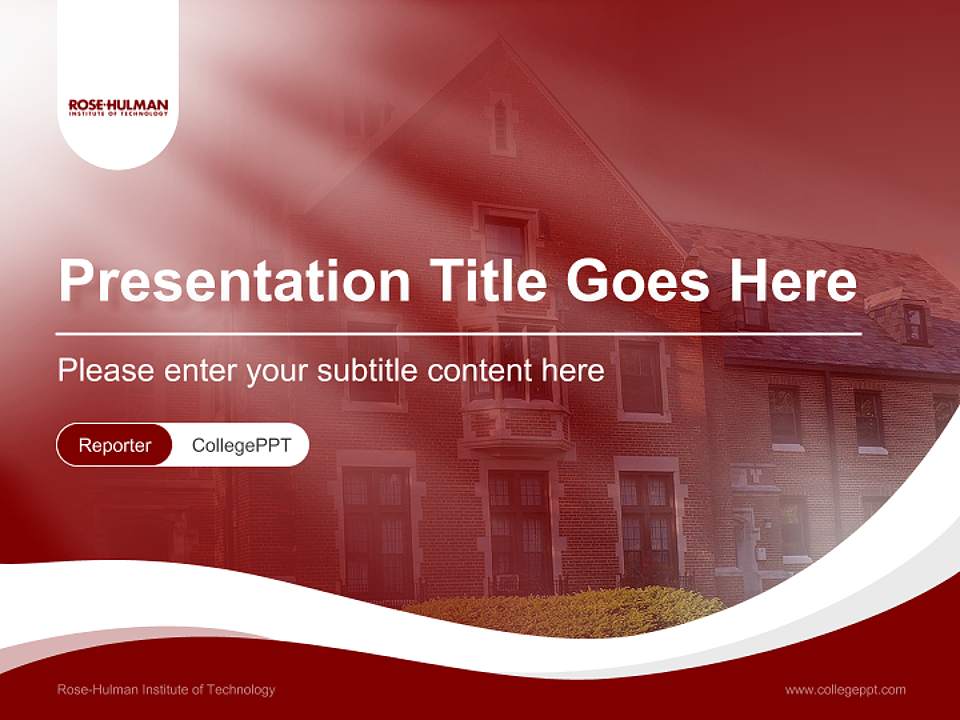 ROSE-HULMAN
INSTITUTE OF TECHNOLOGY

Presentation Title Goes Here

Please enter your subtitle content here

Reporter CollegePPT

Rose-Hulman Institute of Technology

www.collegeppt.com